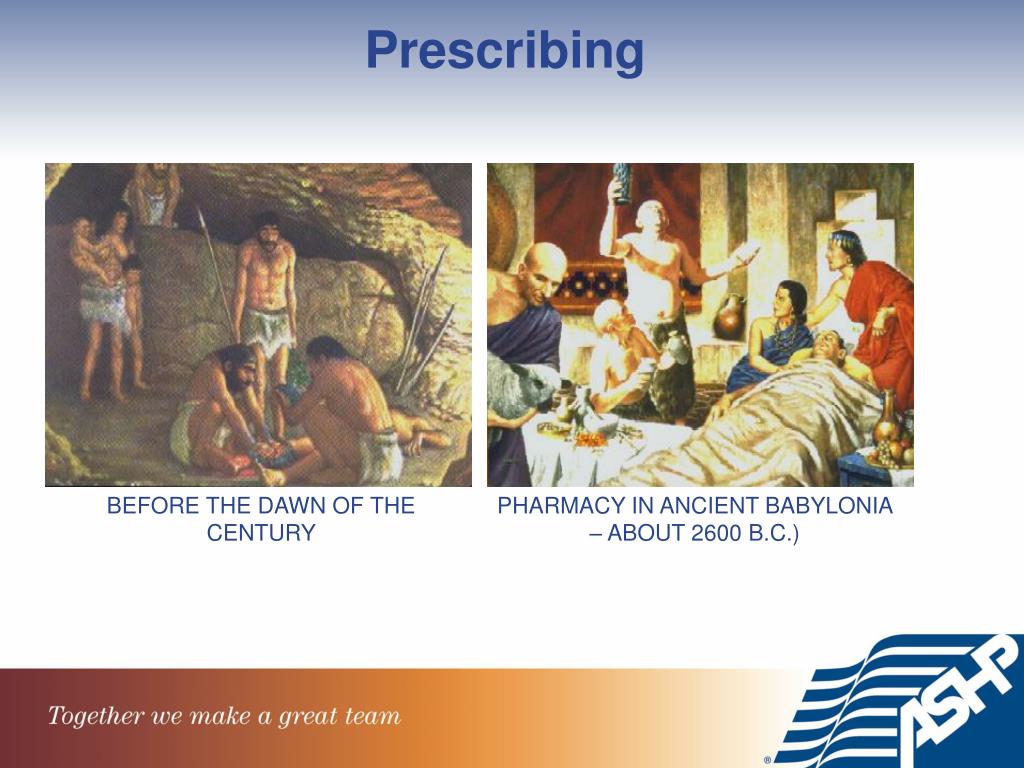 Prescribing

BEFORE THE DAWN OF THE CENTURY

PHARMACY IN ANCIENT BABYLONIA – ABOUT 2600 B.C.)

Together we make a great team

ASHP ®